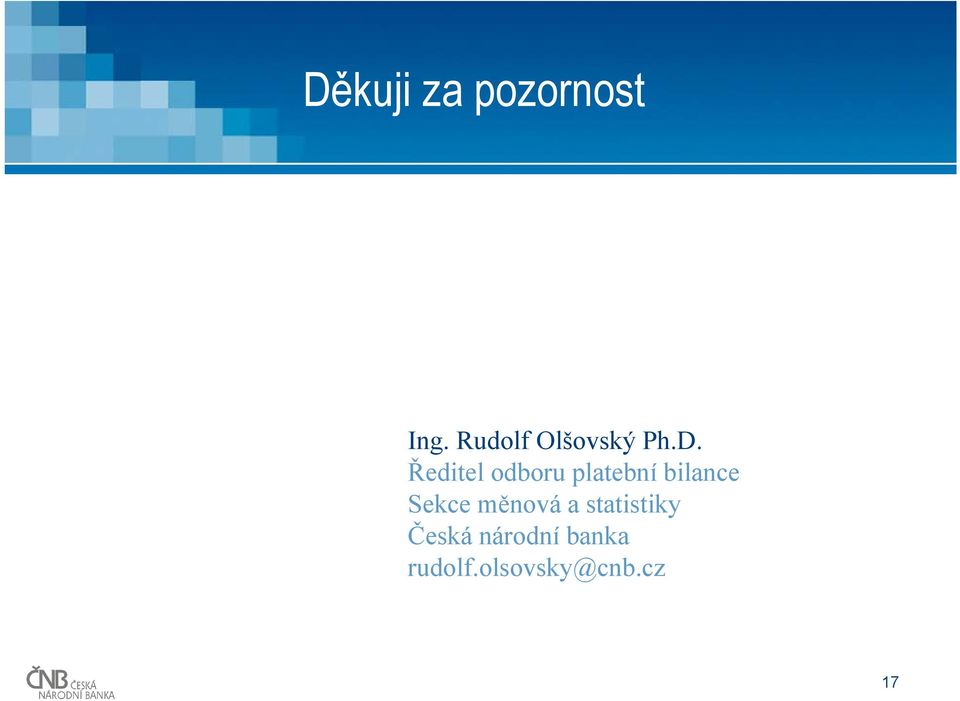 Děkuji za pozornost

Ing. Rudolf Olšovský Ph.D.
Ředitel odboru platební bilance
Sekce měnová a statistiky
Česká národní banka
rudolf.olsovsky@cnb.cz

ČNB ČESKÁ NÁRODNÍ BANKA

17